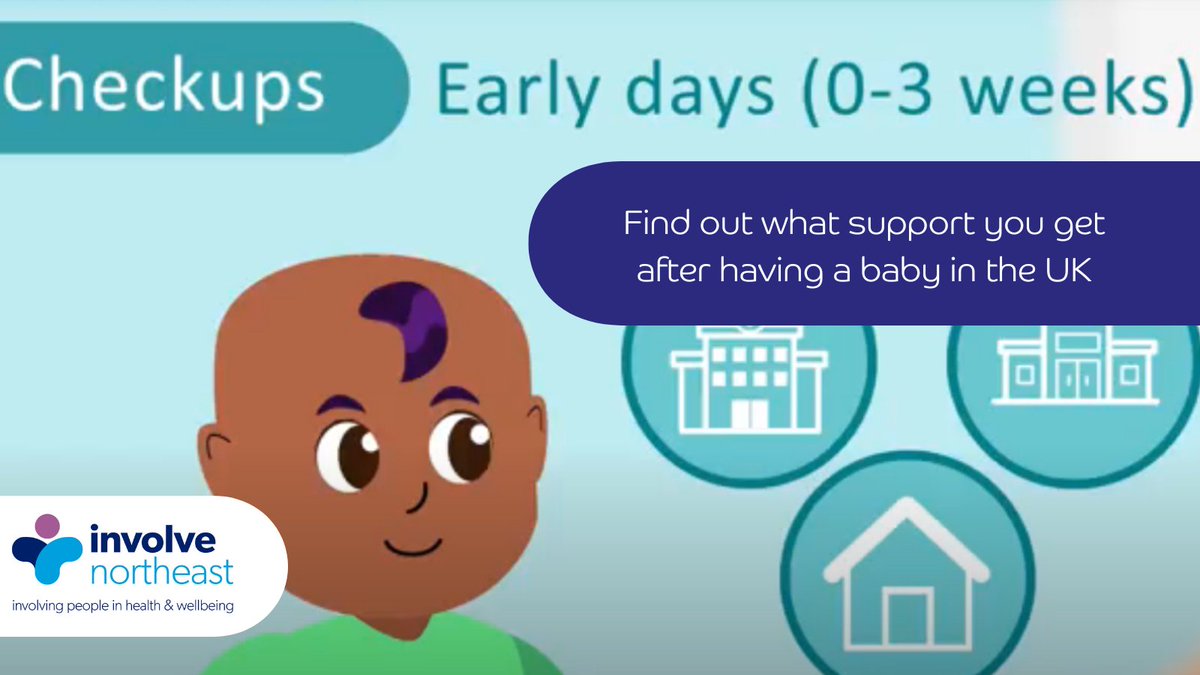 Checkups

Early days (0-3 weeks)

Find out what support you get after having a baby in the UK

involve
northeast
involving people in health & wellbeing